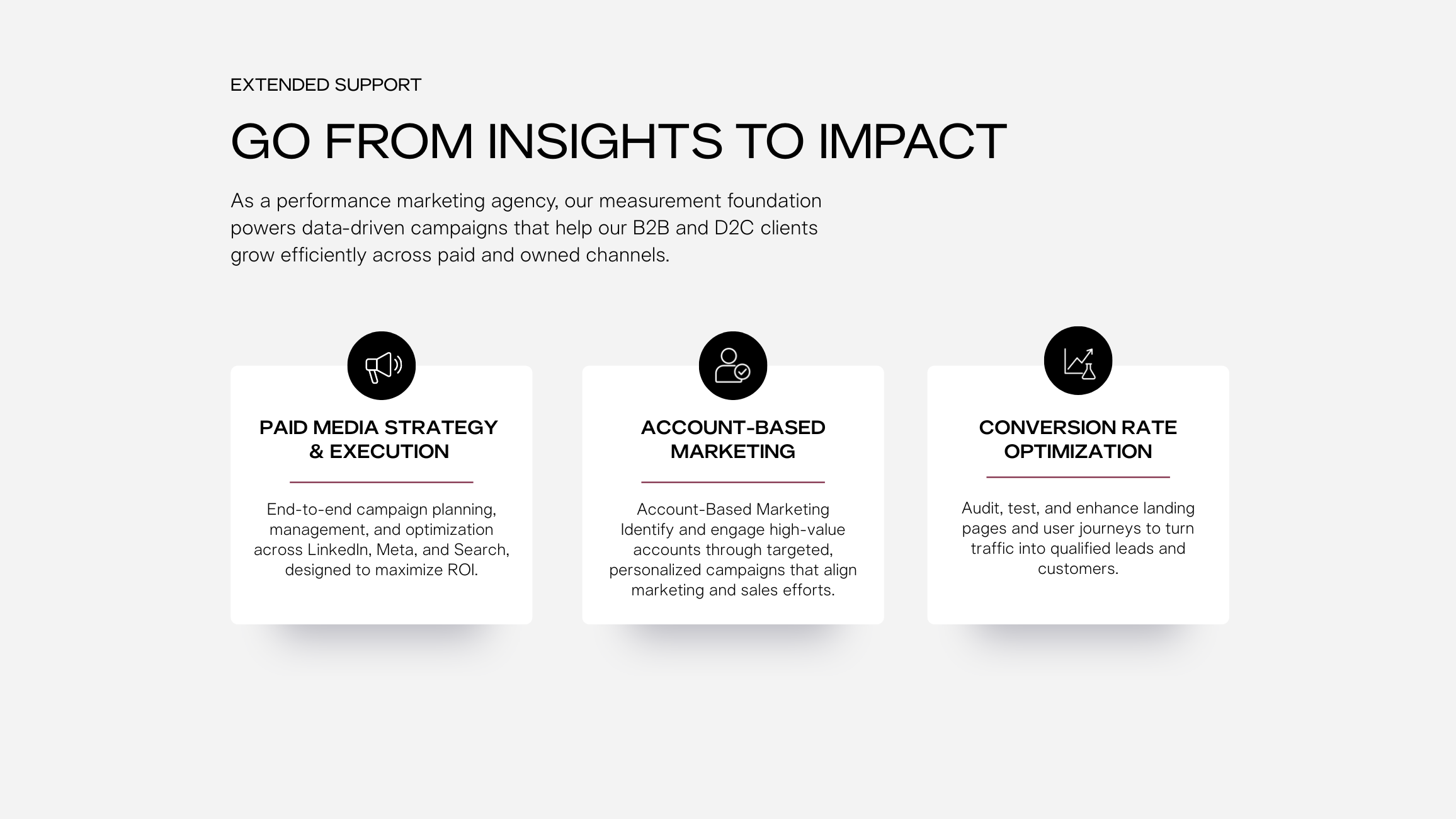 EXTENDED SUPPORT

GO FROM INSIGHTS TO IMPACT

As a performance marketing agency, our measurement foundation powers data-driven campaigns that help our B2B and D2C clients grow efficiently across paid and owned channels.

PAID MEDIA STRATEGY & EXECUTION

End-to-end campaign planning, management, and optimization across LinkedIn, Meta, and Search, designed to maximize ROI.

ACCOUNT-BASED MARKETING

Account-Based Marketing Identify and engage high-value accounts through targeted, personalized campaigns that align marketing and sales efforts.

CONVERSION RATE OPTIMIZATION

Audit, test, and enhance landing pages and user journeys to turn traffic into qualified leads and customers.